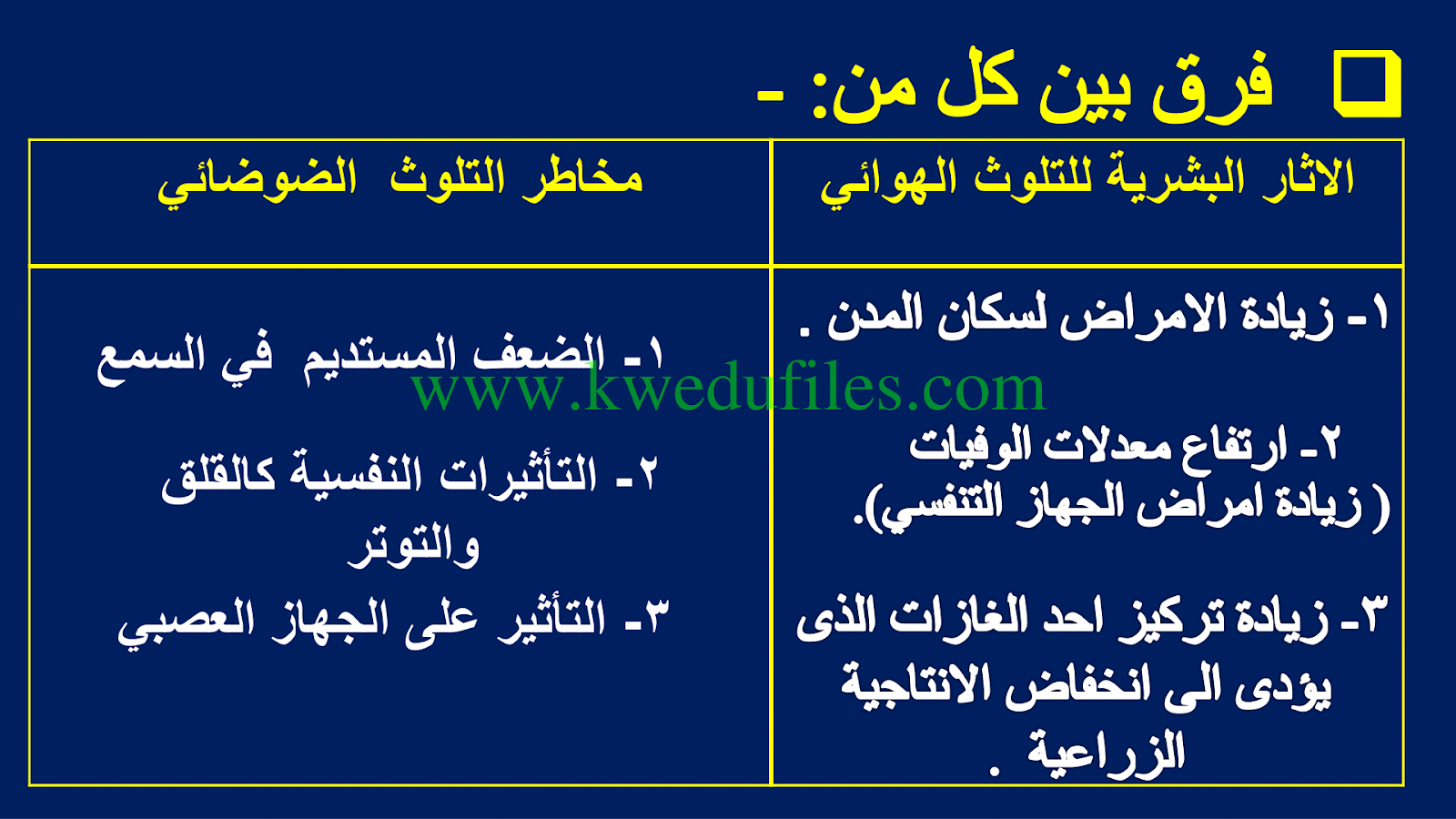 فرق بين كل من: -

| الاثار البشرية للتلوث الهوائي | مخاطر التلوث الضوضائي |
|---|---|
| ١- زيادة الامراض لسكان المدن . ٢- ارتفاع معدلات الوفيات ( زيادة امراض الجهاز التنفسي). ٣- زيادة تركيز احد الغازات الذى يؤدى الى انخفاض الانتاجية الزراعية . | ١- الضعف المستديم في السمع ٢- التأثيرات النفسية كالقلق والتوتر ٣- التأثير على الجهاز العصبي |

www.kwedufiles.com